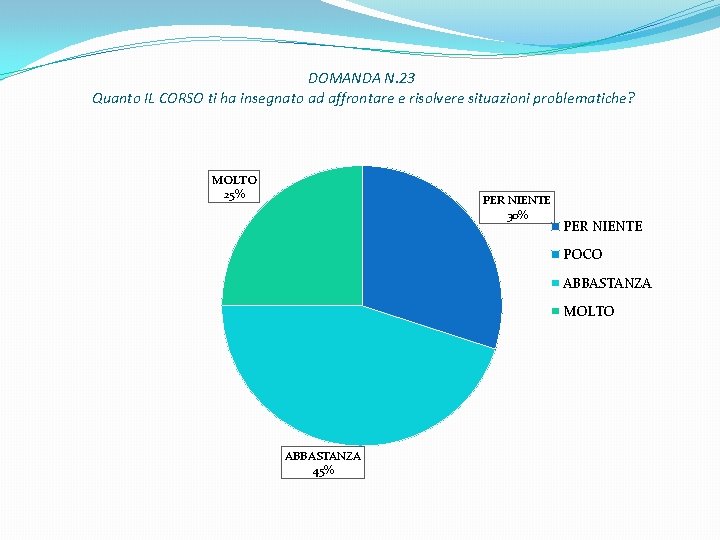 DOMANDA N.23
Quanto IL CORSO ti ha insegnato ad affrontare e risolvere situazioni problematiche?

MOLTO
25%

PER NIENTE
30%

ABBASTANZA
45%

PER NIENTE
POCO
ABBASTANZA
MOLTO